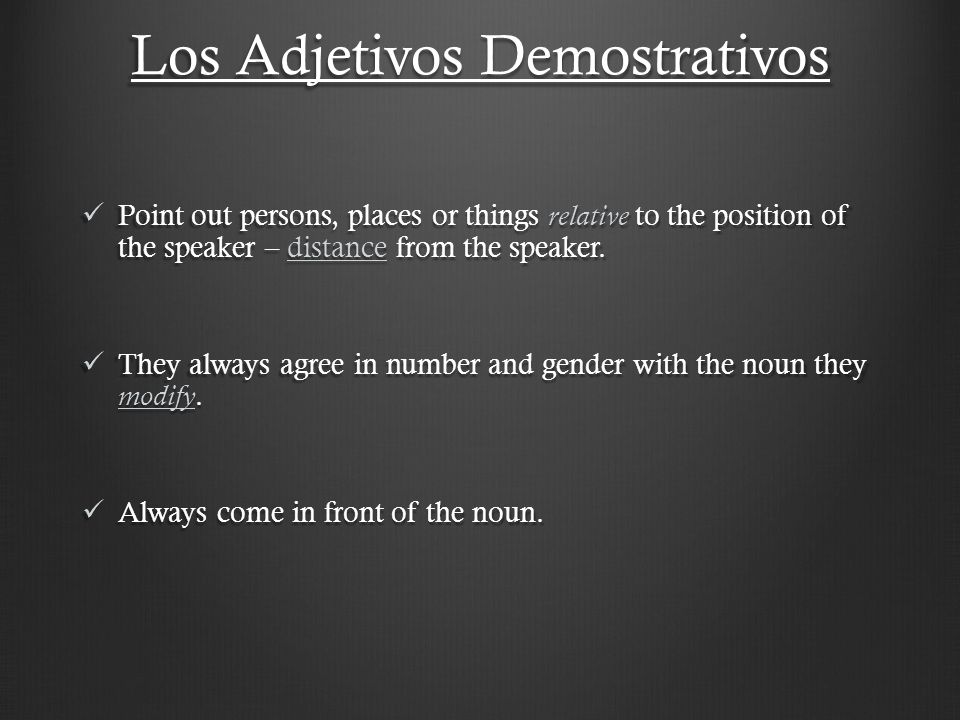 Los Adjetivos Demostrativos

✓ Point out persons, places or things relative to the position of the speaker – distance from the speaker.

✓ They always agree in number and gender with the noun they modify.

✓ Always come in front of the noun.